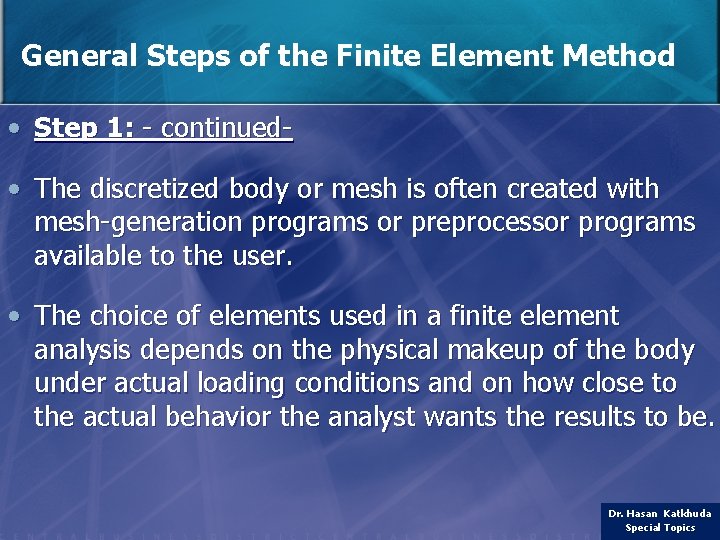 General Steps of the Finite Element Method

• Step 1: - continued-

• The discretized body or mesh is often created with mesh-generation programs or preprocessor programs available to the user.

• The choice of elements used in a finite element analysis depends on the physical makeup of the body under actual loading conditions and on how close to the actual behavior the analyst wants the results to be.

Dr. Hasan Katkhuda
Special Topics